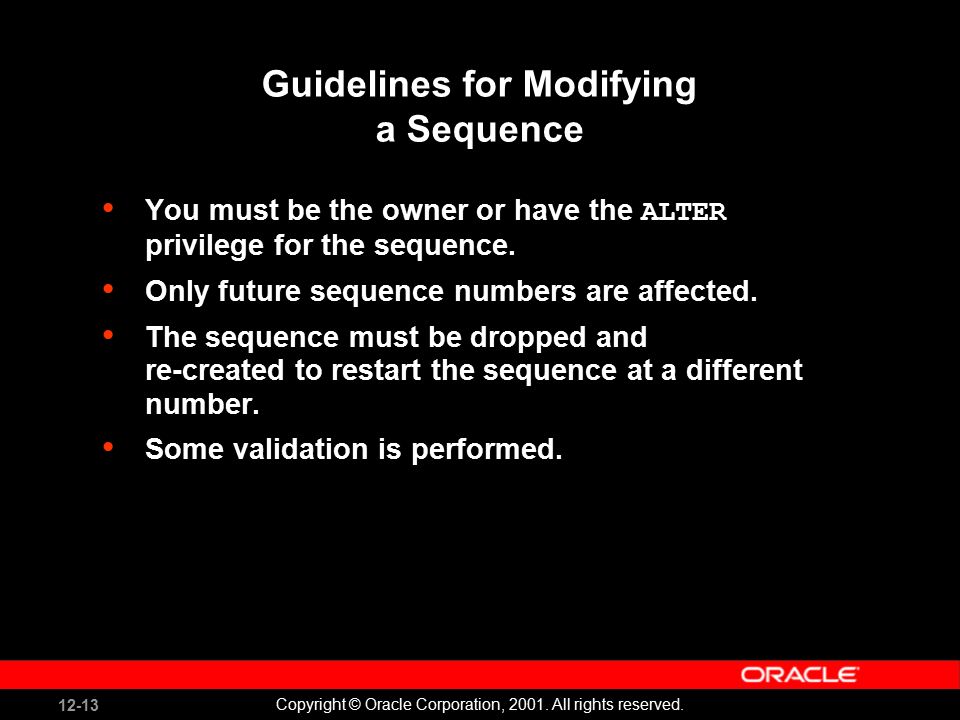 Guidelines for Modifying a Sequence

• You must be the owner or have the ALTER privilege for the sequence.

• Only future sequence numbers are affected.

• The sequence must be dropped and re-created to restart the sequence at a different number.

• Some validation is performed.

ORACLE

12-13

Copyright © Oracle Corporation, 2001. All rights reserved.